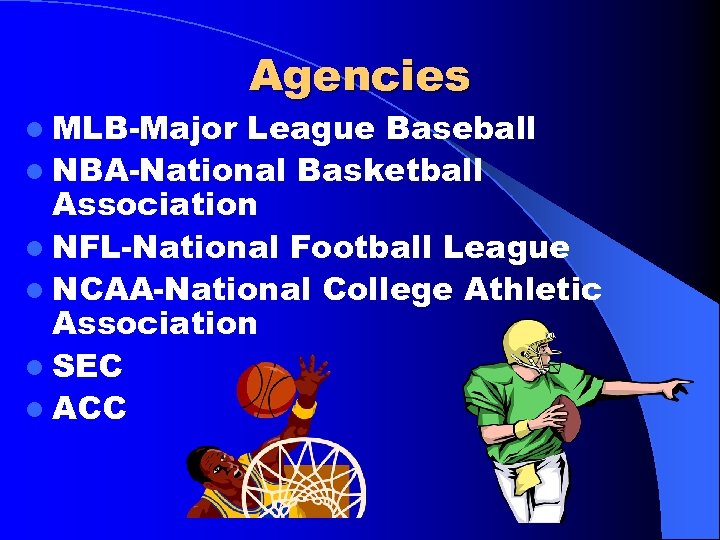 Agencies

- MLB-Major League Baseball
- NBA-National Basketball Association
- NFL-National Football League
- NCAA-National College Athletic Association
- SEC
- ACC